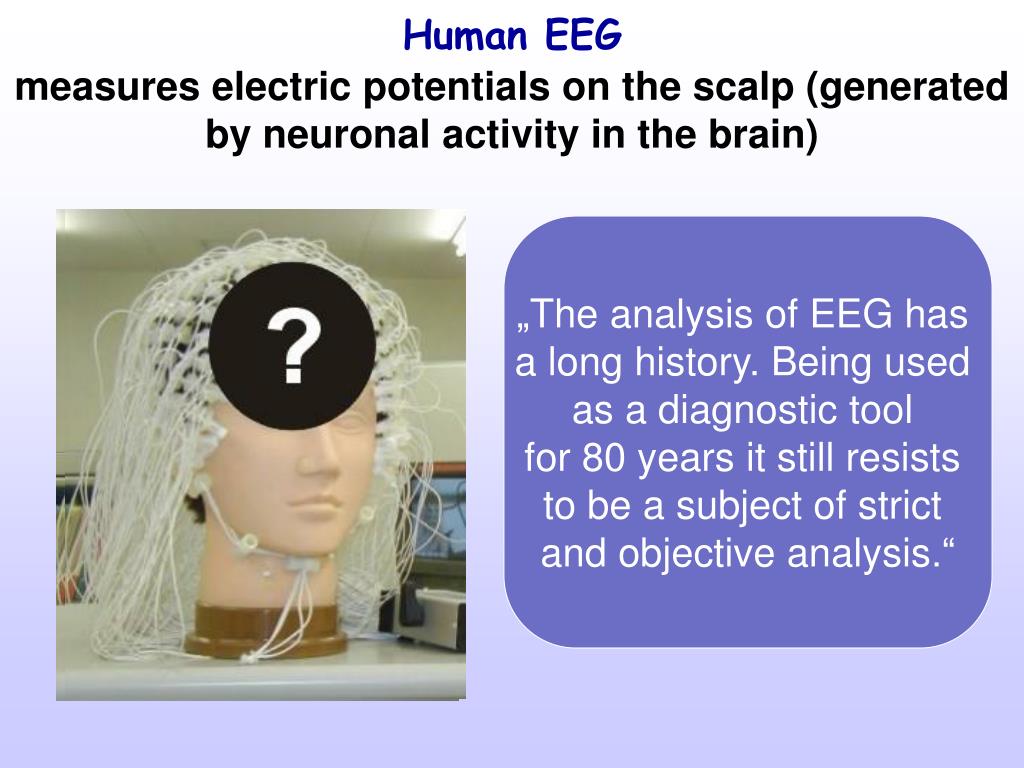 Human EEG
measures electric potentials on the scalp (generated by neuronal activity in the brain)

?

„The analysis of EEG has a long history. Being used as a diagnostic tool for 80 years it still resists to be a subject of strict and objective analysis.“